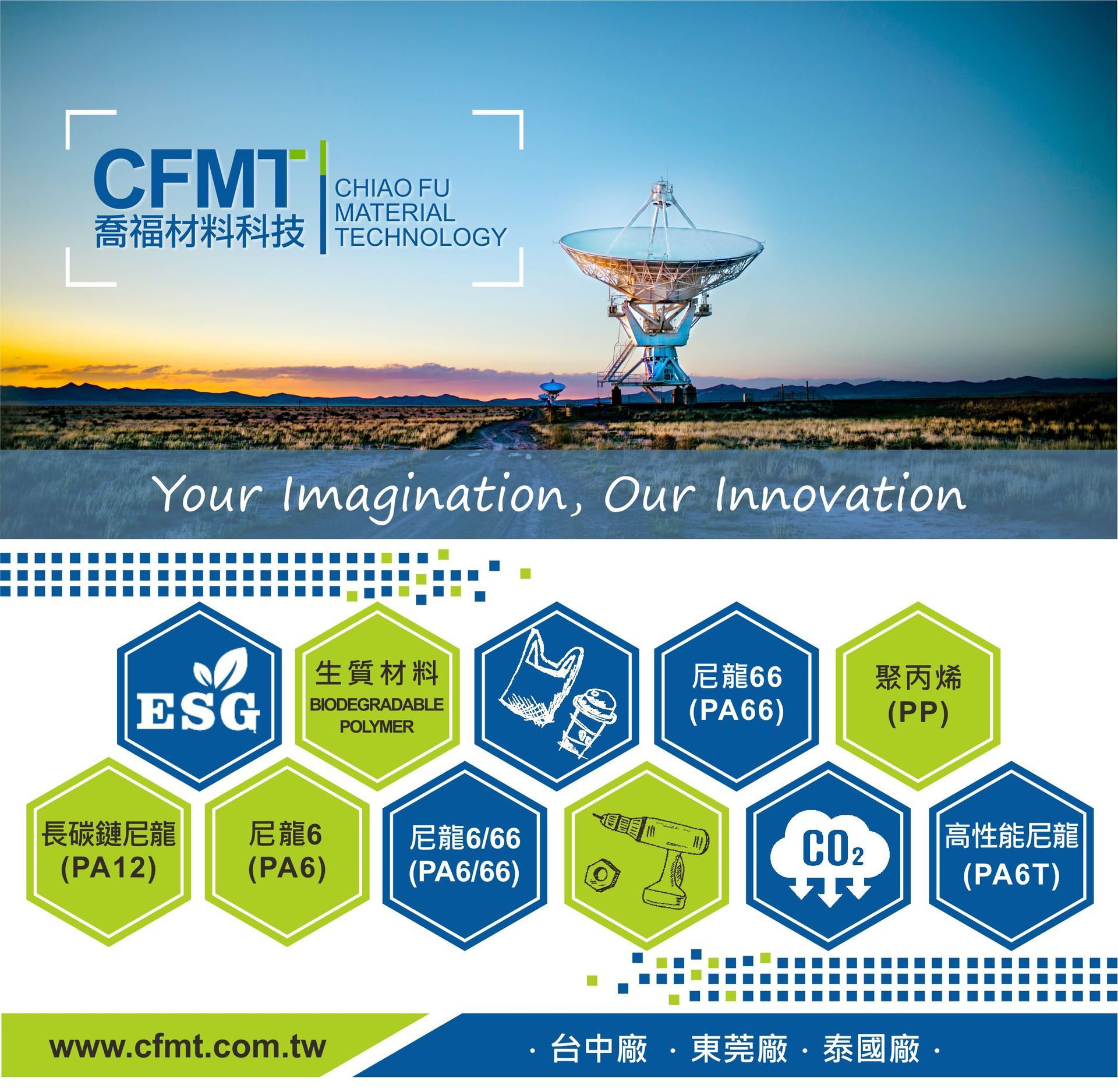 CFMT
喬福材料科技
CHIAO FU MATERIAL TECHNOLOGY

Your Imagination, Our Innovation

ESG

生質材料
BIODEGRADABLE POLYMER

尼龍66
(PA66)

聚丙烯
(PP)

長碳鏈尼龍
(PA12)

尼龍6
(PA6)

尼龍6/66
(PA6/66)

$CO_2$

高性能尼龍
(PA6T)

www.cfmt.com.tw

· 台中廠 · 東莞廠 · 泰國廠 ·